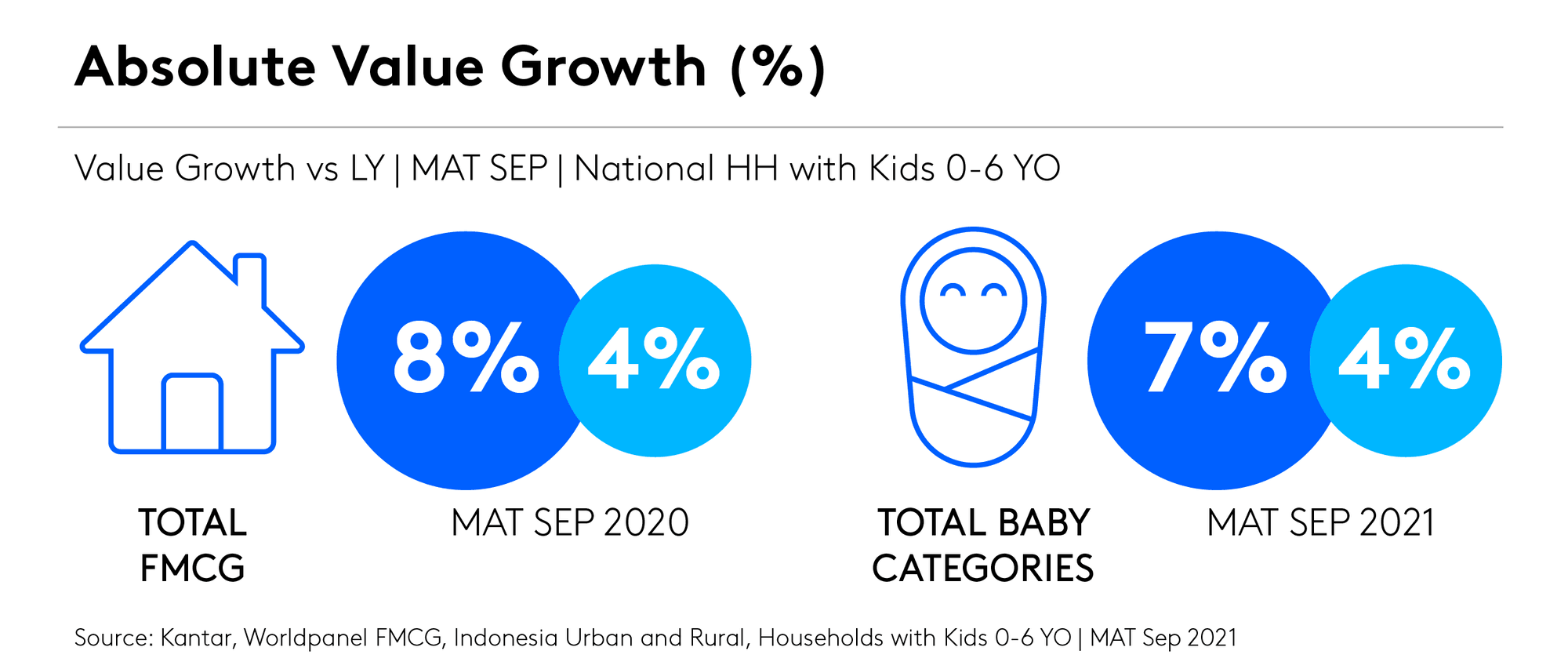 Absolute Value Growth (%)

Value Growth vs LY | MAT SEP | National HH with Kids 0-6 YO

8% 4%

TOTAL FMCG

MAT SEP 2020

7% 4%

TOTAL BABY CATEGORIES

MAT SEP 2021

Source: Kantar, Worldpanel FMCG, Indonesia Urban and Rural, Households with Kids 0-6 YO | MAT Sep 2021